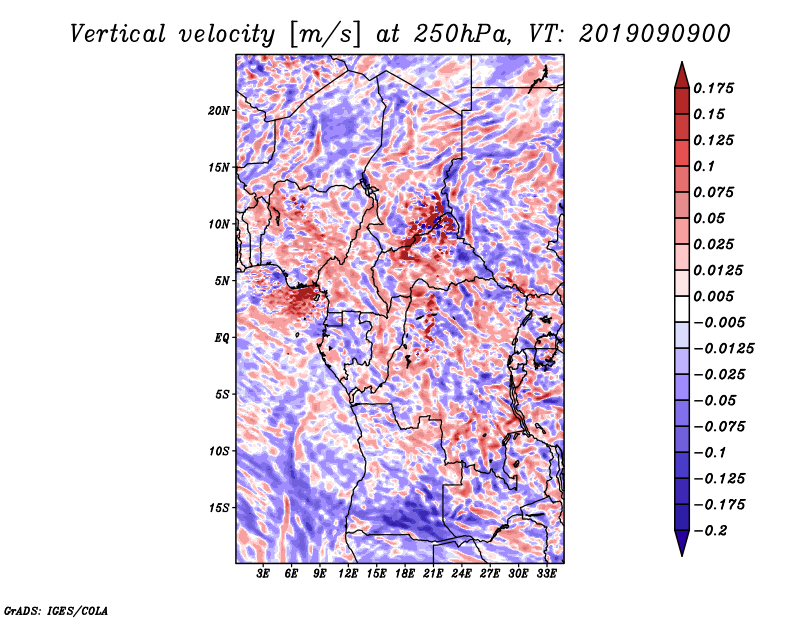 Vertical velocity [m/s] at 250hPa, VT: 2019090900

20N
15N
10N
5N
EQ
5S
10S
15S

3E 6E 9E 12E 15E 18E 21E 24E 27E 30E 33E

0.175
0.15
0.125
0.1
0.075
0.05
0.025
0.0125
0.005
−0.005
−0.0125
−0.025
−0.05
−0.075
−0.1
−0.125
−0.175
−0.2

GrADS: IGES/COLA